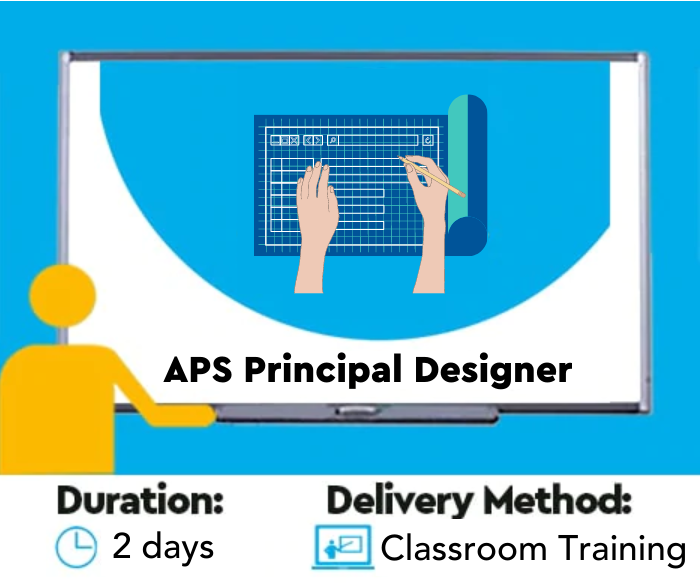 APS Principal Designer

Duration:
2 days

Delivery Method:
Classroom Training